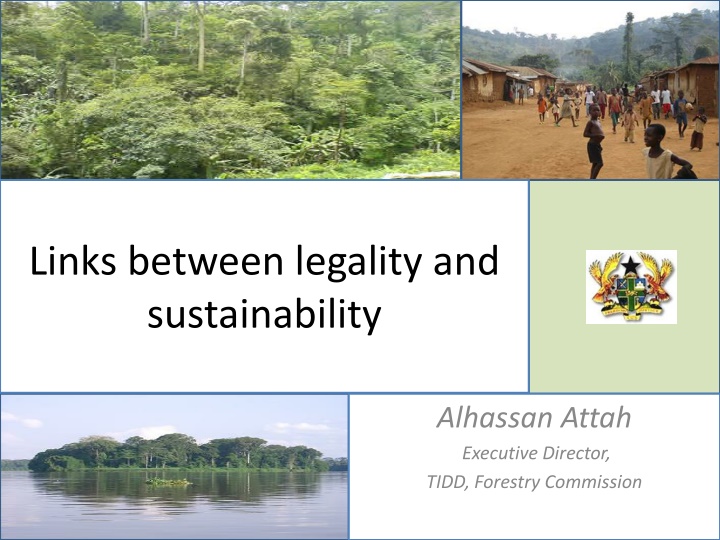 Links between legality and sustainability

Alhassan Attah
Executive Director,
TIDD, Forestry Commission